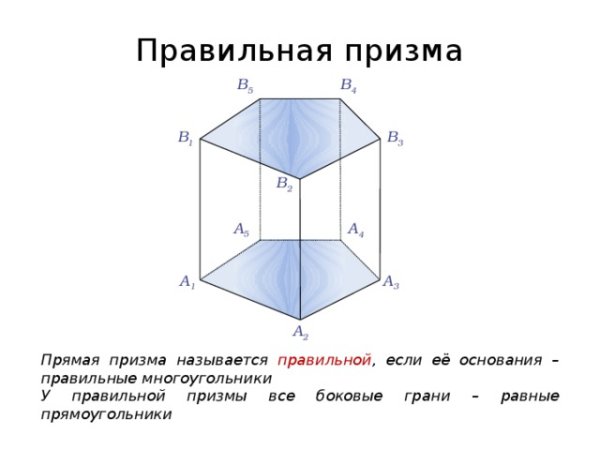 Правильная призма

$B_5$ $B_4$

$B_1$ $B_3$

$B_2$

$A_5$ $A_4$

$A_1$ $A_3$

$A_2$

Прямая призма называется правильной, если её основания – правильные многоугольники
У правильной призмы все боковые грани – равные прямоугольники